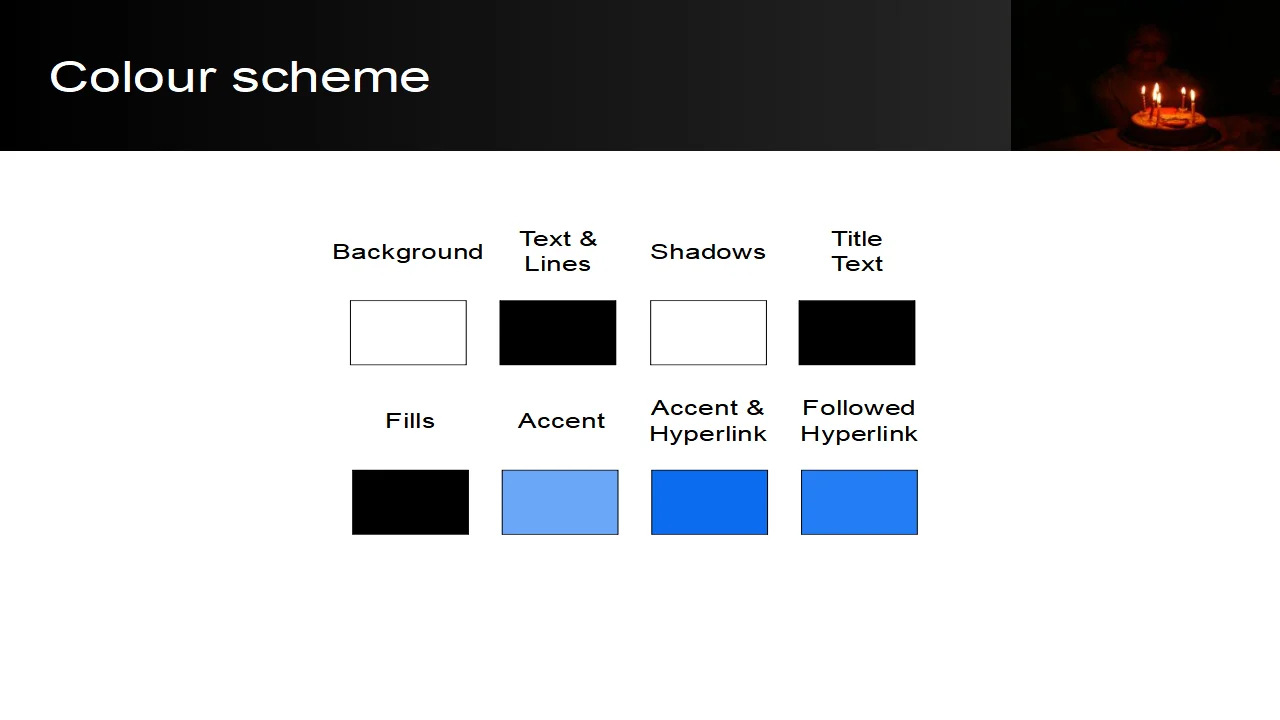 Colour scheme

Background

Text &
Lines

Shadows

Title
Text

Fills

Accent

Accent &
Hyperlink

Followed
Hyperlink